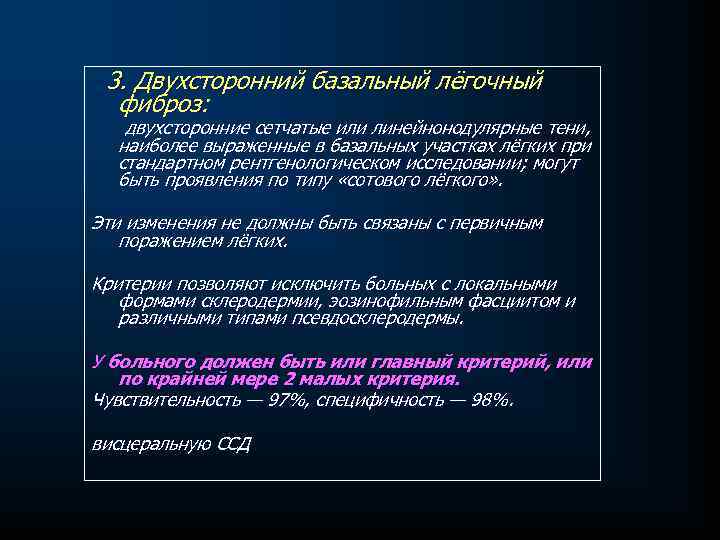 3. Двухсторонний базальный лёгочный фиброз:

двухсторонние сетчатые или линейнонодулярные тени, наиболее выраженные в базальных участках лёгких при стандартном рентгенологическом исследовании; могут быть проявления по типу «сотового лёгкого».

Эти изменения не должны быть связаны с первичным поражением лёгких.

Критерии позволяют исключить больных с локальными формами склеродермии, эозинофильным фасциитом и различными типами псевдосклеродермы.

У больного должен быть или главный критерий, или по крайней мере 2 малых критерия.

Чувствительность — 97%, специфичность — 98%.

висцеральную ССД